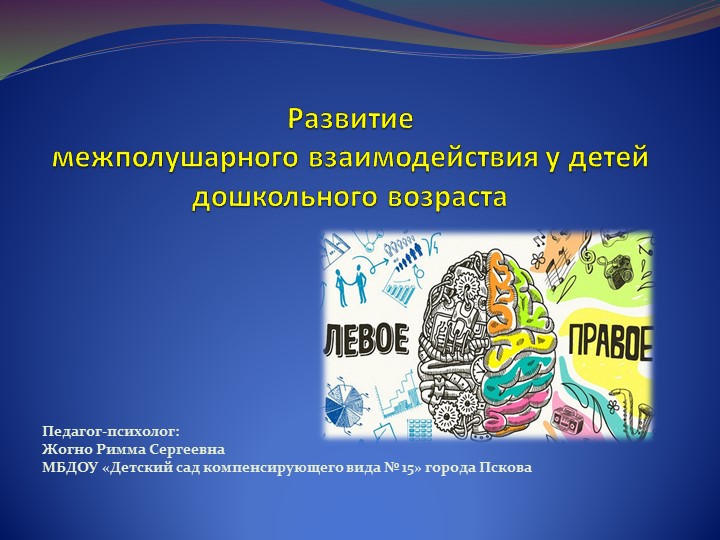 Развитие
межполушарного взаимодействия у детей дошкольного возраста

ЛЕВОЕ

ПРАВОЕ

Педагог-психолог:
Жогно Римма Сергеевна
МБДОУ «Детский сад компенсирующего вида № 15» города Пскова